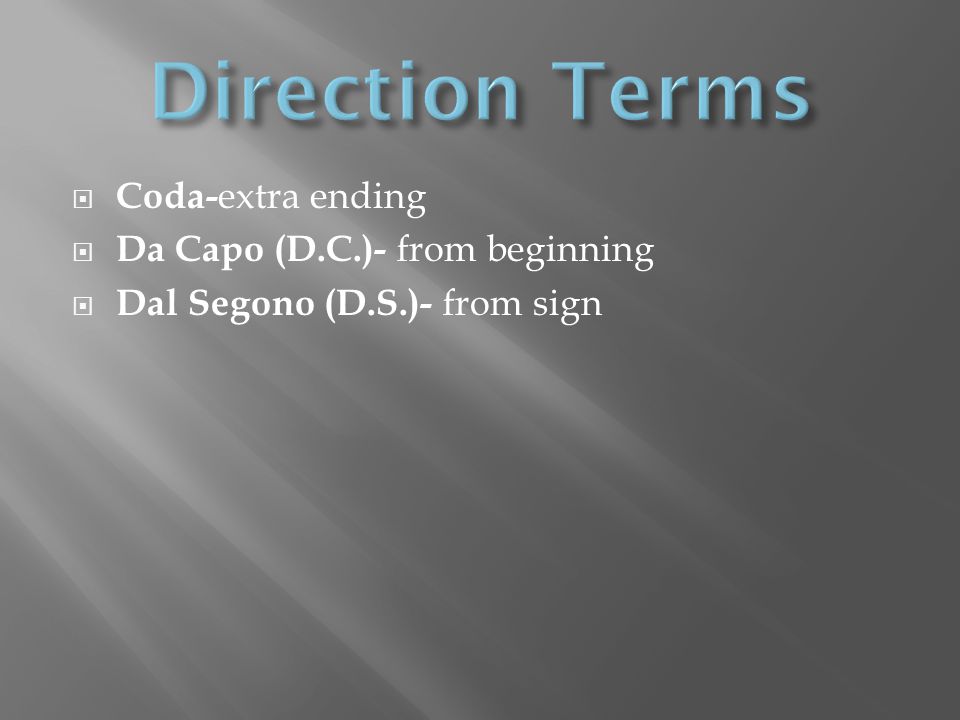 Direction Terms

Coda-extra ending
Da Capo (D.C.)- from beginning
Dal Segono (D.S.)- from sign